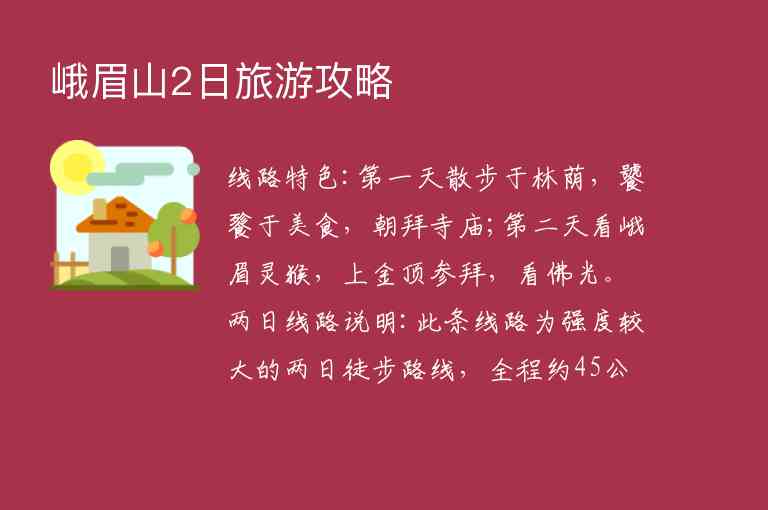 峨眉山2日旅游攻略

线路特色：第一天散步于林荫，饕餮于美食，朝拜寺庙；第二天看峨眉灵猴，上金顶参拜，看佛光。两日线路说明：此条线路为强度较大的两日徒步路线，全程约45公